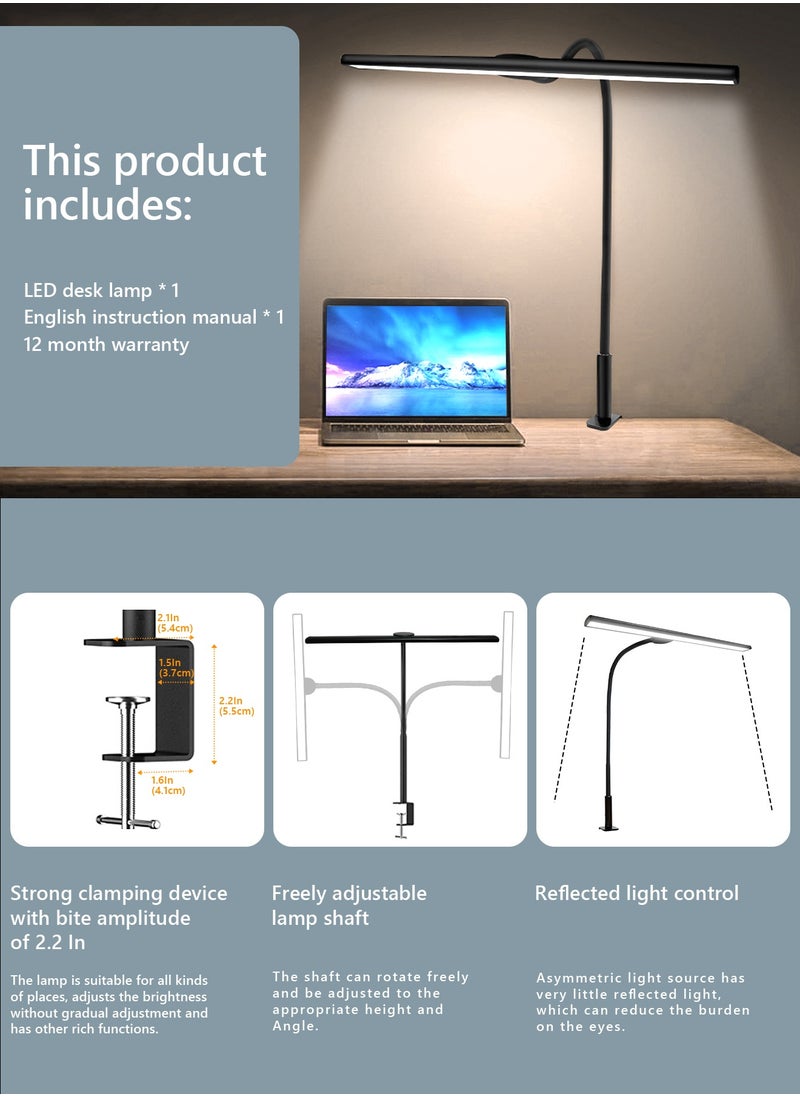 This product includes:

LED desk lamp * 1
English instruction manual * 1
12 month warranty

2.1In (5.4cm)
1.5In (3.7cm)
2.2In (5.5cm)
1.6In (4.1cm)

Strong clamping device with bite amplitude of 2.2 In

The lamp is suitable for all kinds of places, adjusts the brightness without gradual adjustment and has other rich functions.

Freely adjustable lamp shaft

The shaft can rotate freely and be adjusted to the appropriate height and Angle.

Reflected light control

Asymmetric light source has very little reflected light, which can reduce the burden on the eyes.